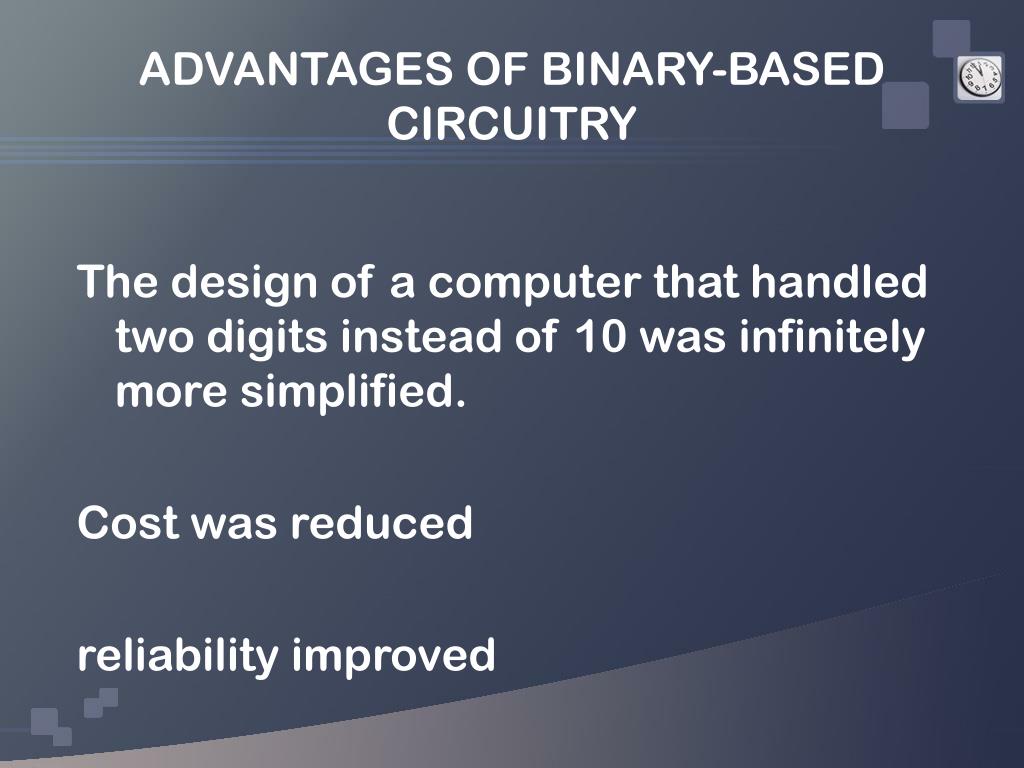 ADVANTAGES OF BINARY-BASED CIRCUITRY

The design of a computer that handled two digits instead of 10 was infinitely more simplified.

Cost was reduced

reliability improved